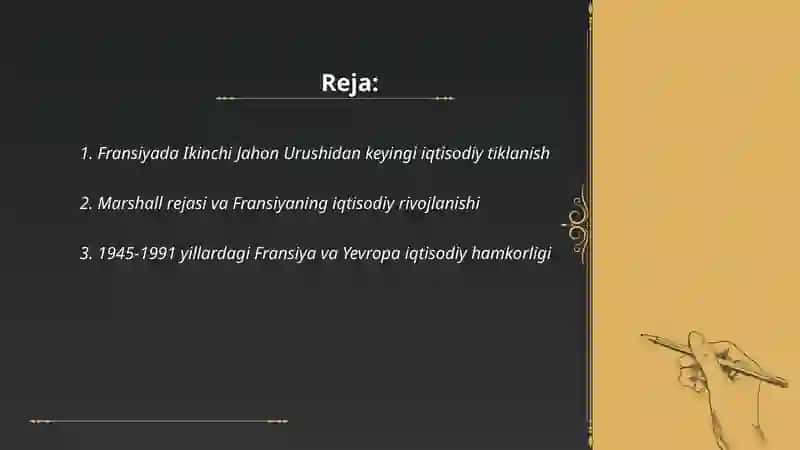 Reja:

1. Fransiyada Ikinchi Jahon Urushidan keyingi iqtisodiy tiklanish

2. Marshall rejasi va Fransiyaning iqtisodiy rivojlanishi

3. 1945-1991 yillardagi Fransiya va Yevropa iqtisodiy hamkorligi